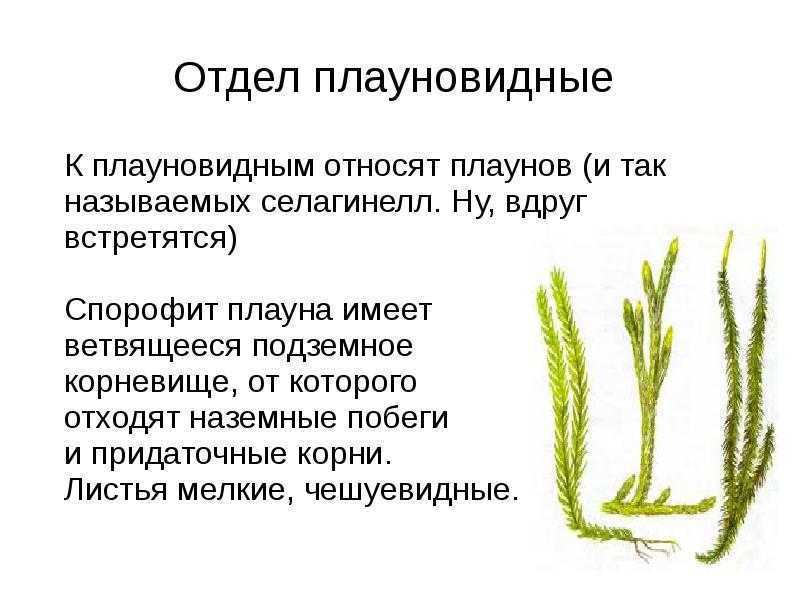 Отдел плауновидные

К плауновидным относят плаунов (и так называемых селагинелл. Ну, вдруг встретятся)

Спорофит плауна имеет ветвящееся подземное корневище, от которого отходят наземные побеги и придаточные корни. Листья мелкие, чешуевидные.